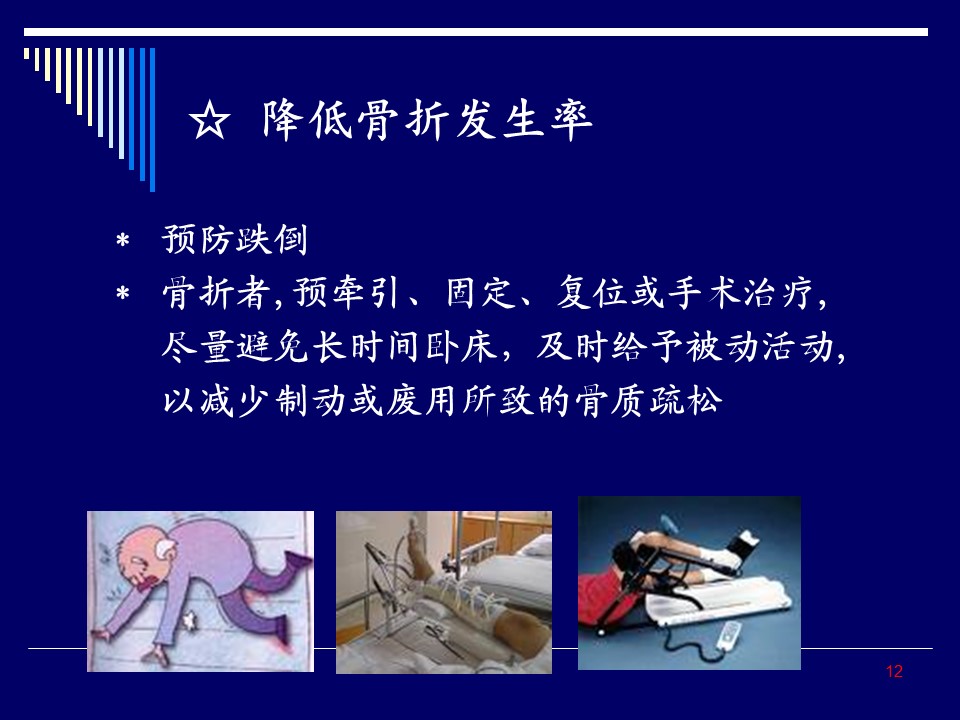 ☆ 降低骨折发生率

* 预防跌倒

* 骨折者,预牵引、固定、复位或手术治疗,尽量避免长时间卧床,及时给予被动活动,以减少制动或废用所致的骨质疏松

12